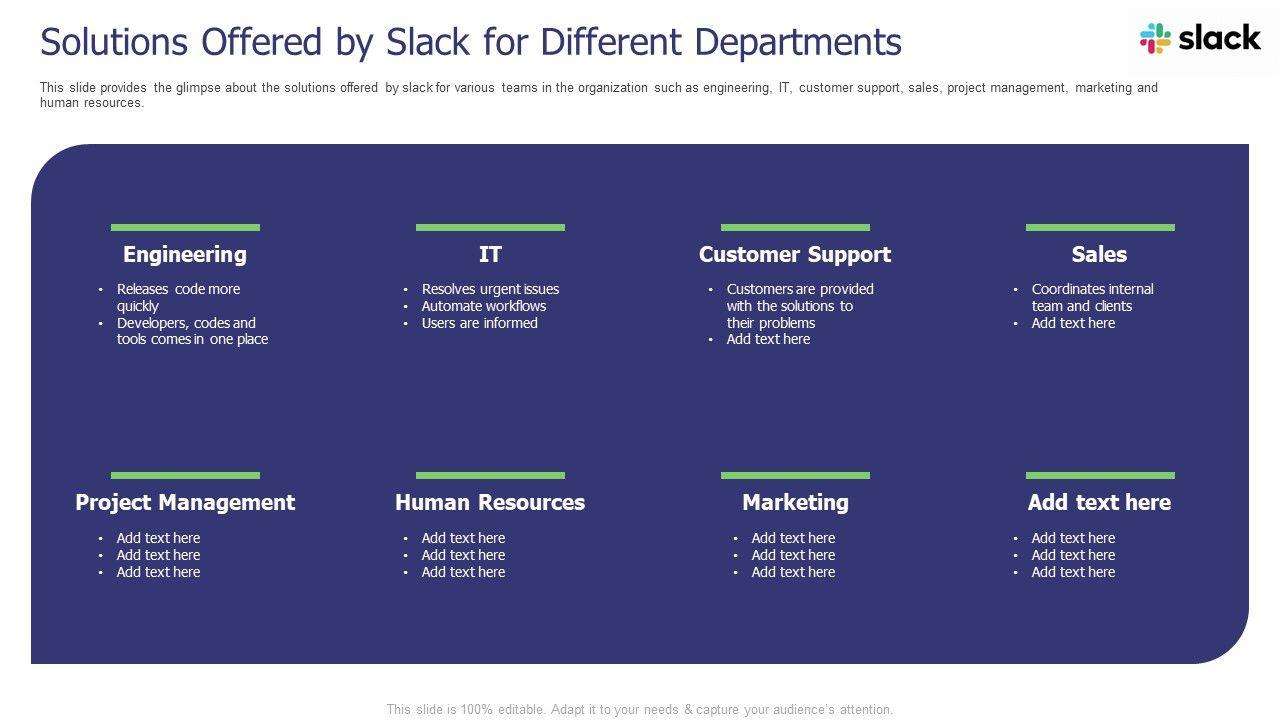 Solutions Offered by Slack for Different Departments

slack

This slide provides the glimpse about the solutions offered by slack for various teams in the organization such as engineering, IT, customer support, sales, project management, marketing and human resources.

Engineering
• Releases code more quickly
• Developers, codes and tools comes in one place

IT
• Resolves urgent issues
• Automate workflows
• Users are informed

Customer Support
• Customers are provided with the solutions to their problems
• Add text here

Sales
• Coordinates internal team and clients
• Add text here

Project Management
• Add text here
• Add text here
• Add text here

Human Resources
• Add text here
• Add text here
• Add text here

Marketing
• Add text here
• Add text here
• Add text here

Add text here
• Add text here
• Add text here
• Add text here

This slide is 100% editable. Adapt it to your needs & capture your audience's attention.